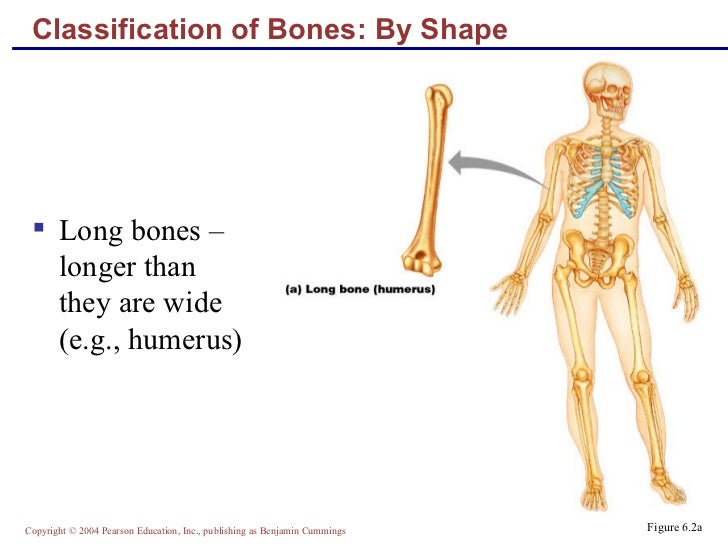 Classification of Bones: By Shape

▪ Long bones – longer than they are wide (e.g., humerus)

(a) Long bone (humerus)

Copyright © 2004 Pearson Education, Inc., publishing as Benjamin Cummings

Figure 6.2a